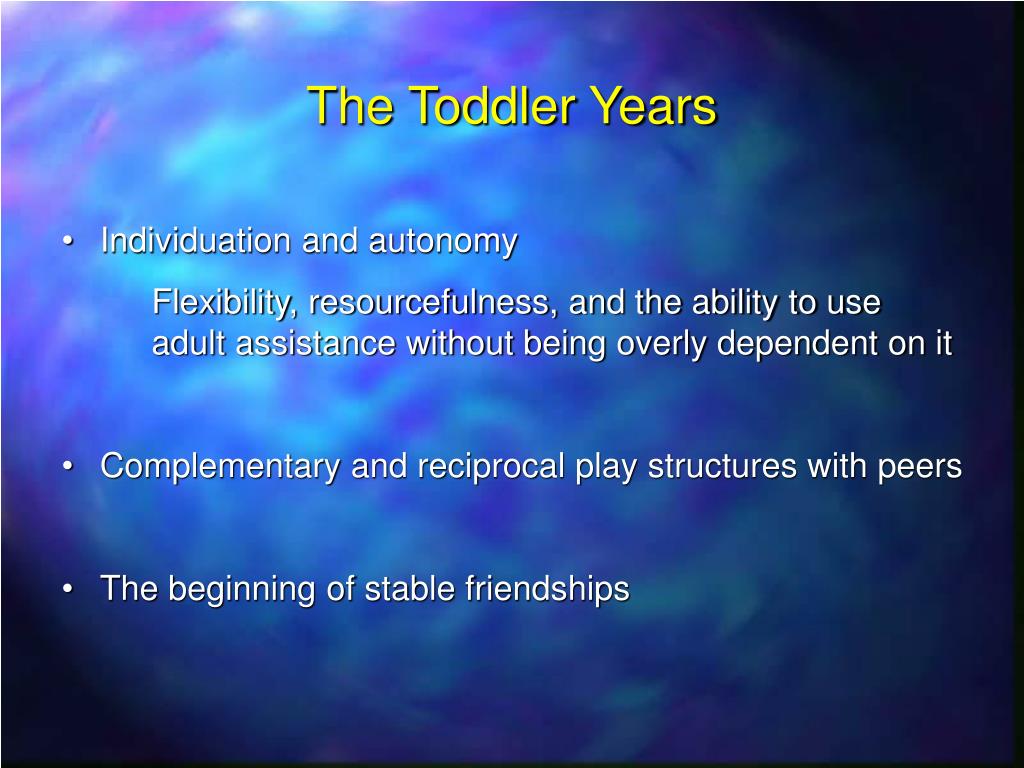 The Toddler Years

• Individuation and autonomy

Flexibility, resourcefulness, and the ability to use adult assistance without being overly dependent on it

• Complementary and reciprocal play structures with peers

• The beginning of stable friendships